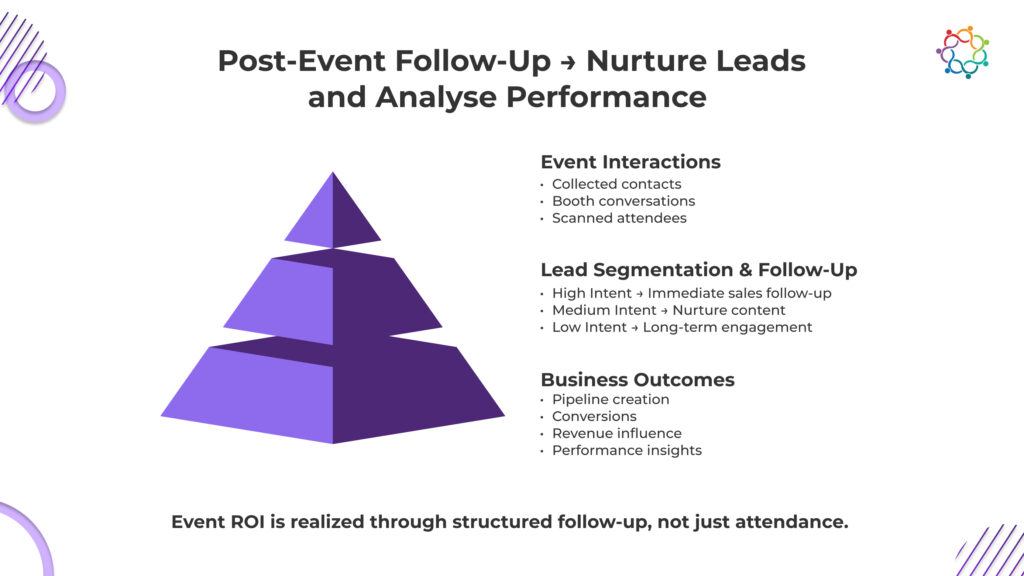 Post-Event Follow-Up → Nurture Leads and Analyse Performance

Event Interactions
• Collected contacts
• Booth conversations
• Scanned attendees

Lead Segmentation & Follow-Up
• High Intent → Immediate sales follow-up
• Medium Intent → Nurture content
• Low Intent → Long-term engagement

Business Outcomes
• Pipeline creation
• Conversions
• Revenue influence
• Performance insights

Event ROI is realized through structured follow-up, not just attendance.